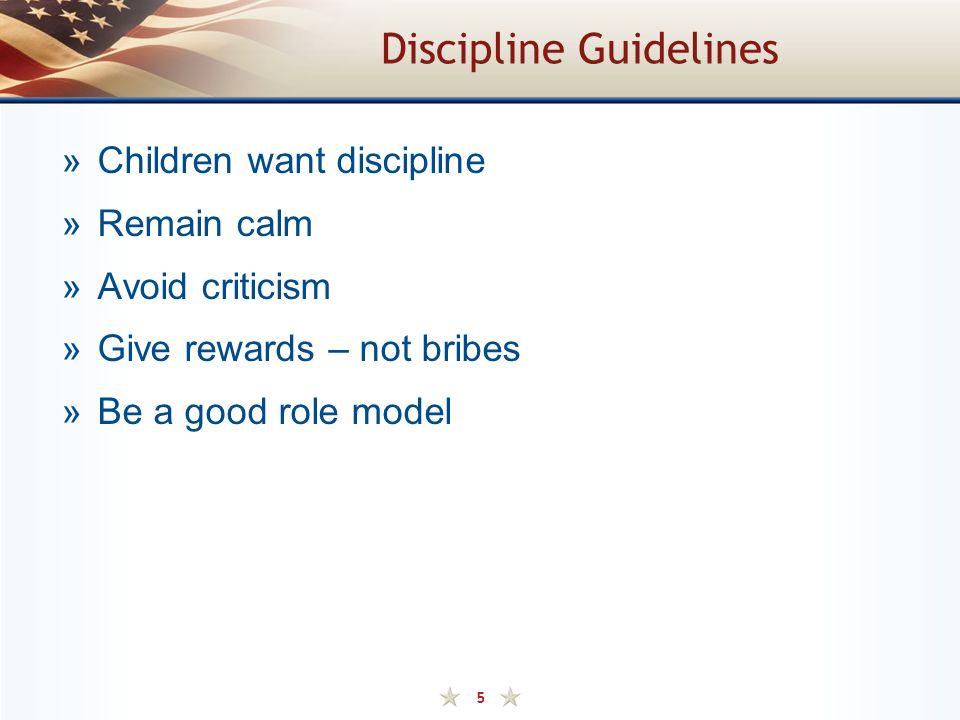 Discipline Guidelines

» Children want discipline

» Remain calm

» Avoid criticism

» Give rewards – not bribes

» Be a good role model

5